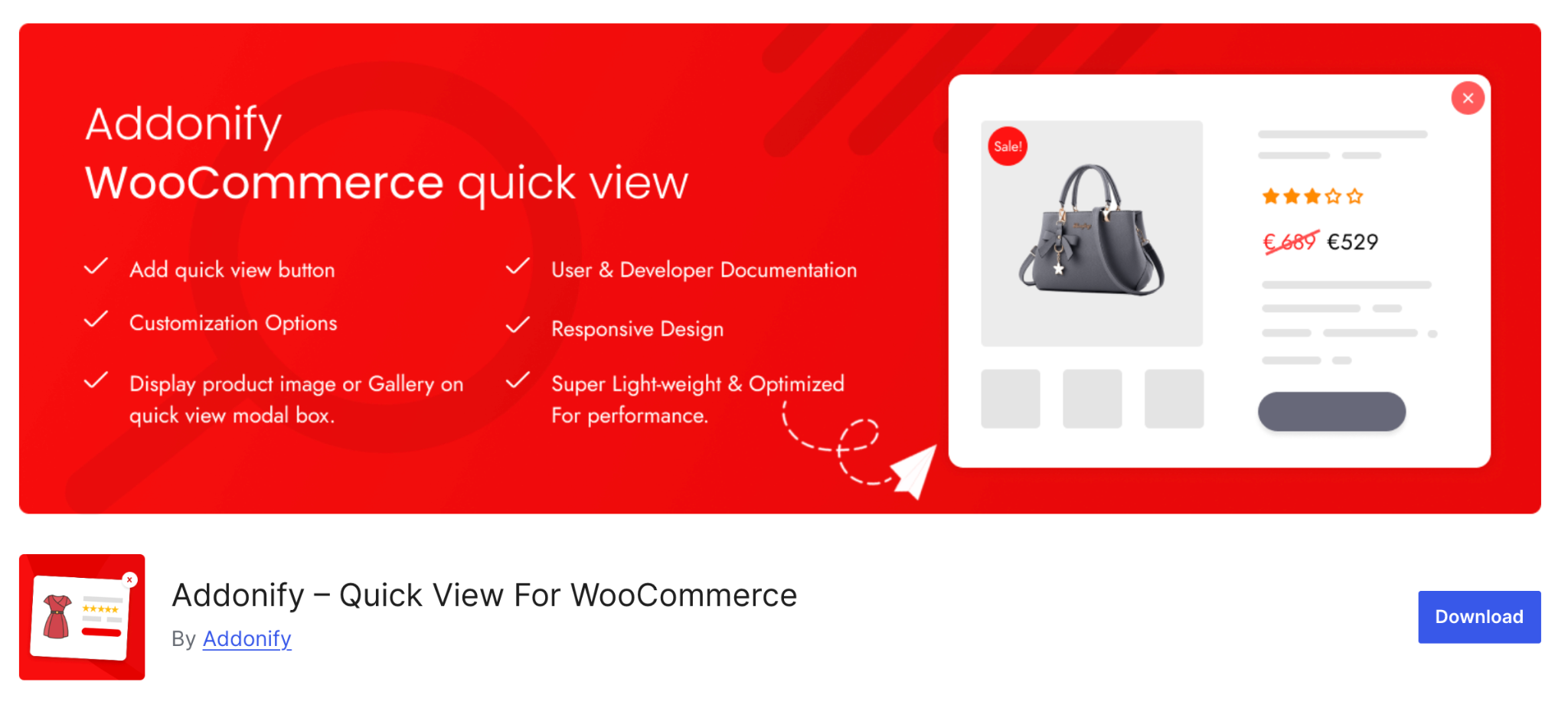 Addonify
WooCommerce quick view

Add quick view button

Customization Options

Display product image or Gallery on quick view modal box.

User & Developer Documentation

Responsive Design

Super Light-weight & Optimized For performance.

Sale!

€ 689 €529

Addonify – Quick View For WooCommerce

By Addonify

Download